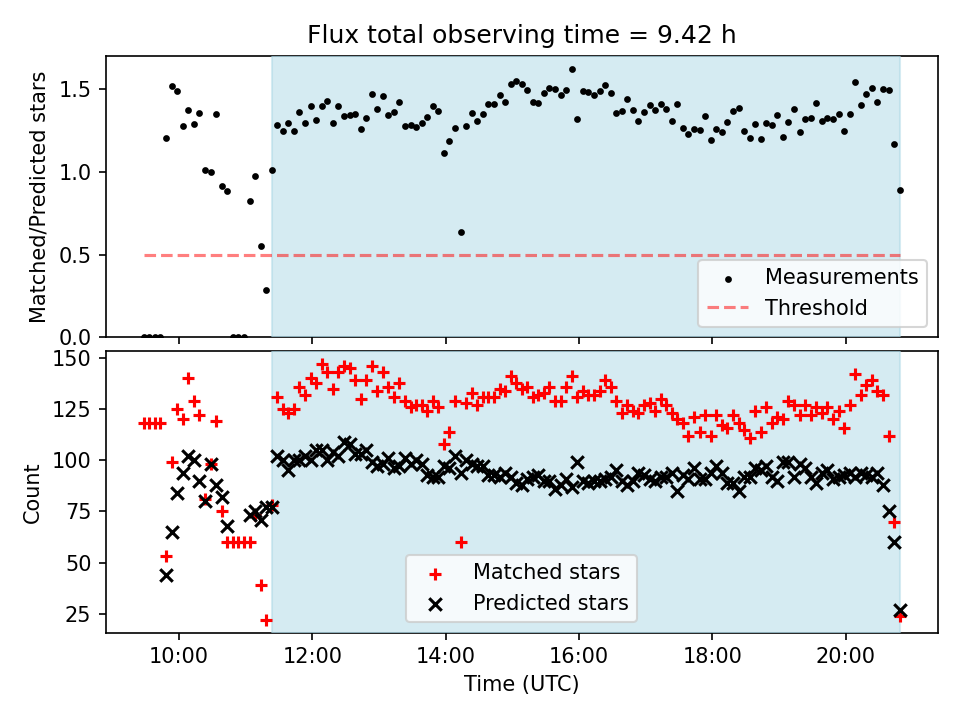 Flux total observing time = 9.42 h

Matched/Predicted stars

1.5
1.0
0.5
0.0

Measurements
Threshold

Count

150
125
100
75
50
25

Matched stars
Predicted stars

10:00
12:00
14:00
16:00
18:00
20:00

Time (UTC)